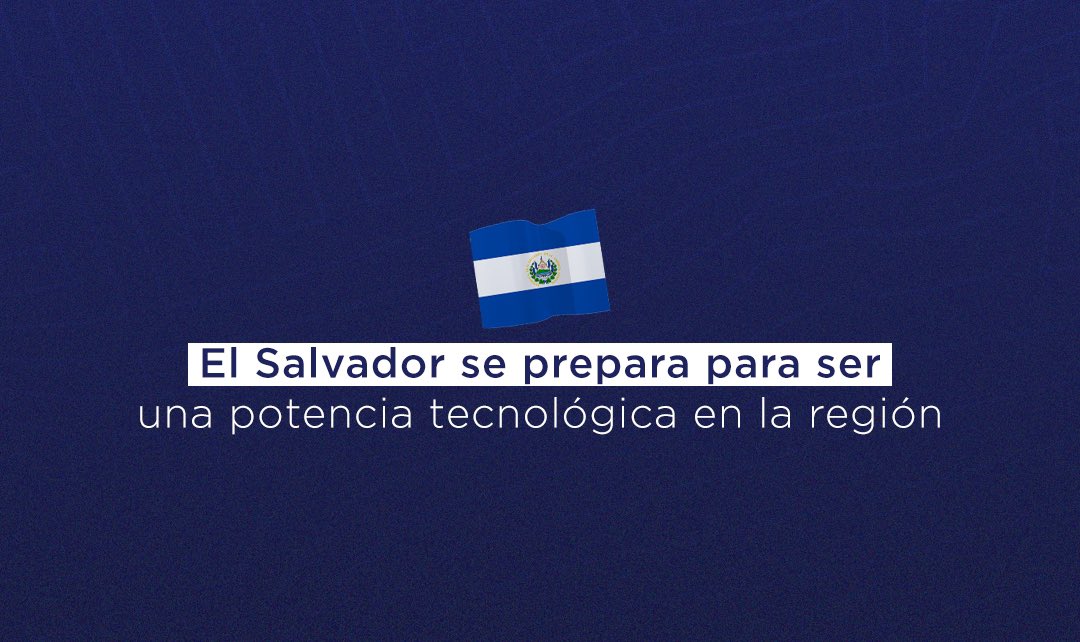 El Salvador se prepara para ser una potencia tecnológica en la región